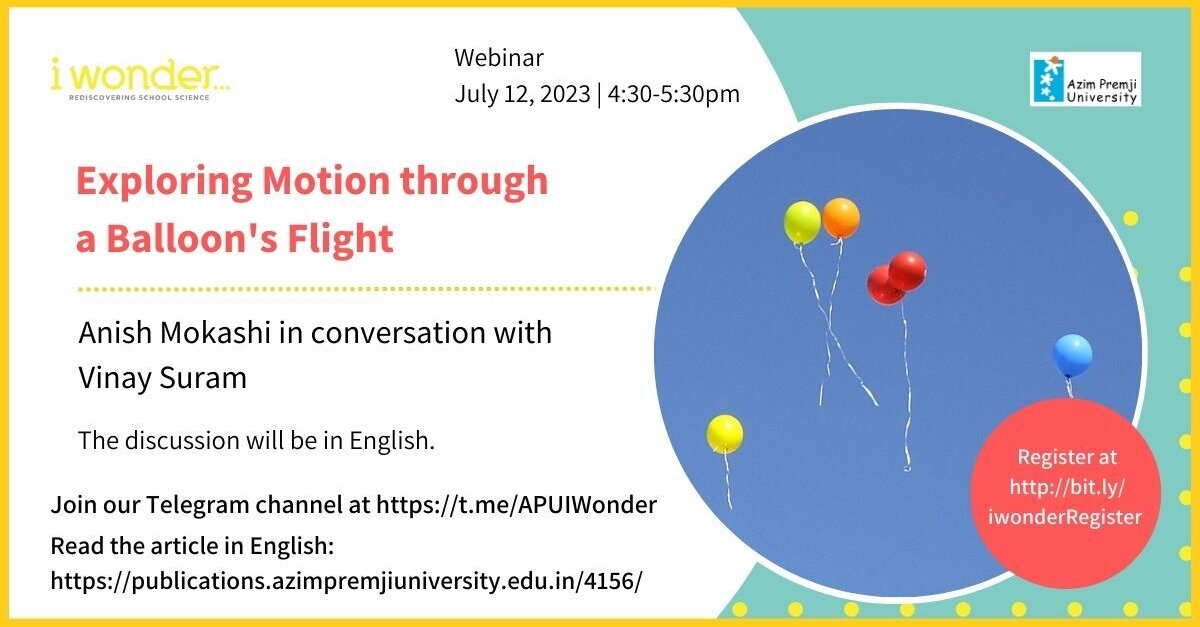 i wonder...
REDISCOVERING SCHOOL SCIENCE

Webinar
July 12, 2023 | 4:30-5:30pm

Azim Premji University

Exploring Motion through a Balloon's Flight

Anish Mokashi in conversation with Vinay Suram

The discussion will be in English.

Join our Telegram channel at https://t.me/APUIWonder

Read the article in English: https://publications.azimpremjiuniversity.edu.in/4156/

Register at http://bit.ly/iwonderRegister